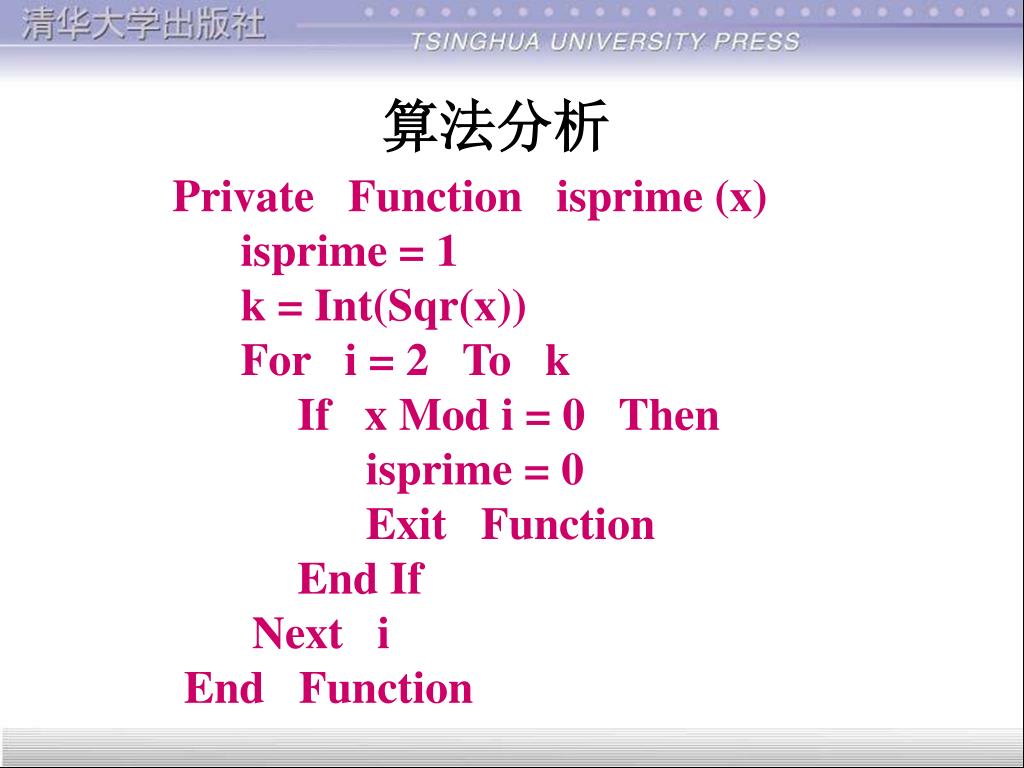 清华大学出版社
TSINGHUA UNIVERSITY PRESS

算法分析

Private Function isprime (x)
isprime = 1
k = Int(Sqr(x))
For i = 2 To k
If x Mod i = 0 Then
isprime = 0
Exit Function
End If
Next i
End Function